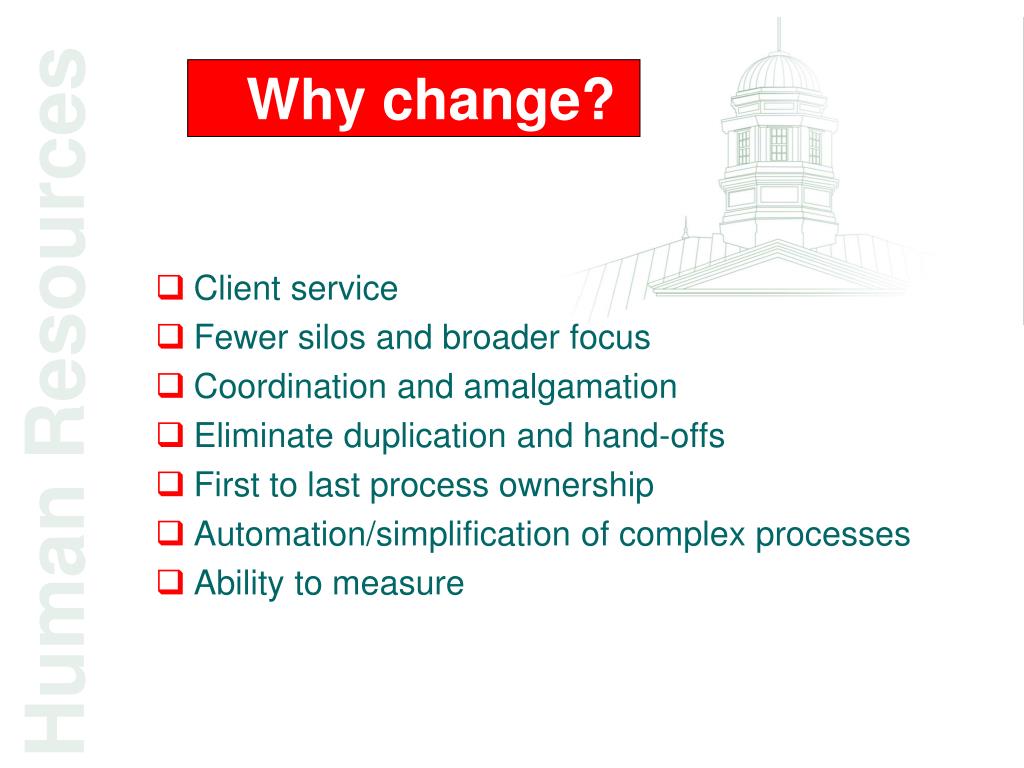 Human Resources

Why change?

❑ Client service
❑ Fewer silos and broader focus
❑ Coordination and amalgamation
❑ Eliminate duplication and hand-offs
❑ First to last process ownership
❑ Automation/simplification of complex processes
❑ Ability to measure